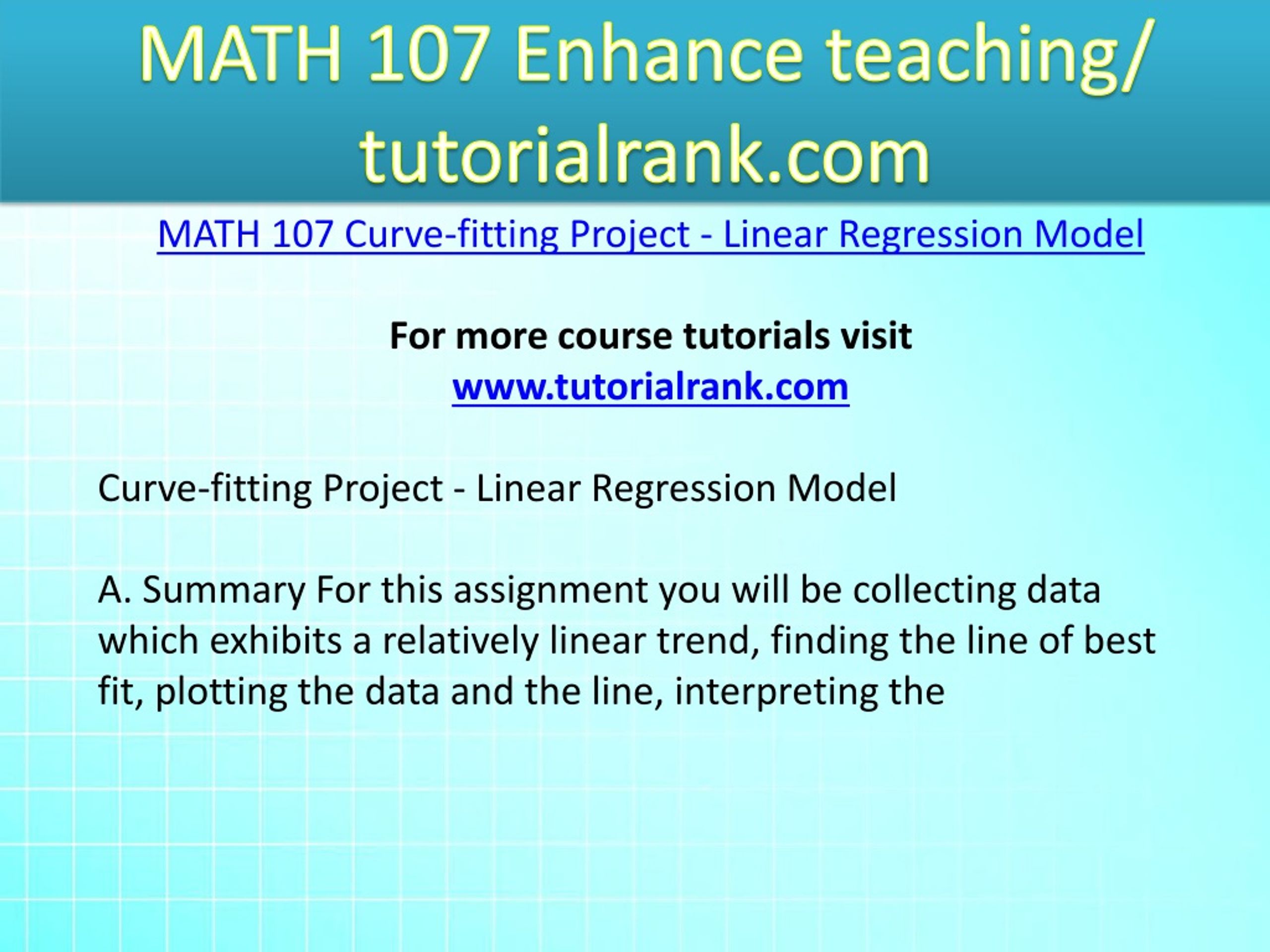 MATH 107 Enhance teaching/ tutorialrank.com

MATH 107 Curve-fitting Project - Linear Regression Model

For more course tutorials visit
www.tutorialrank.com

Curve-fitting Project - Linear Regression Model

A. Summary For this assignment you will be collecting data which exhibits a relatively linear trend, finding the line of best fit, plotting the data and the line, interpreting the